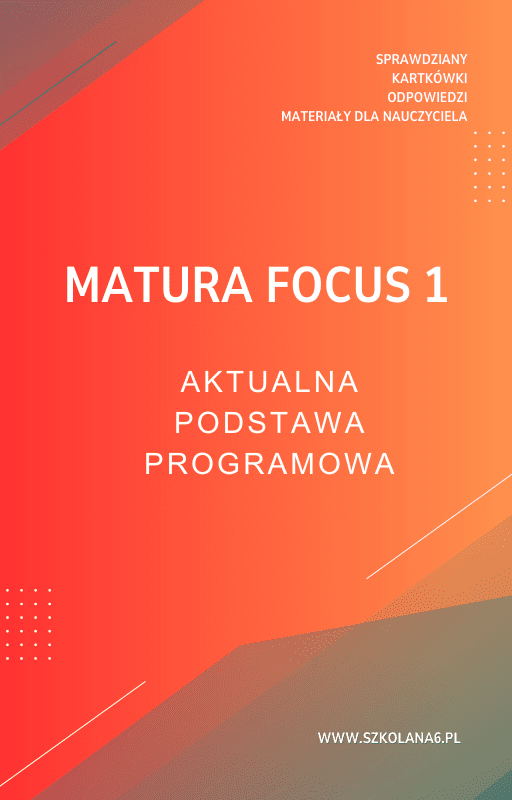 SPRAWDZIANY
KARTKÓWKI
ODPOWIEDZI
MATERIAŁY DLA NAUCZYCIELA

MATURA FOCUS 1

AKTUALNA
PODSTAWA
PROGRAMOWA

WWW.SZKOLANA6.PL